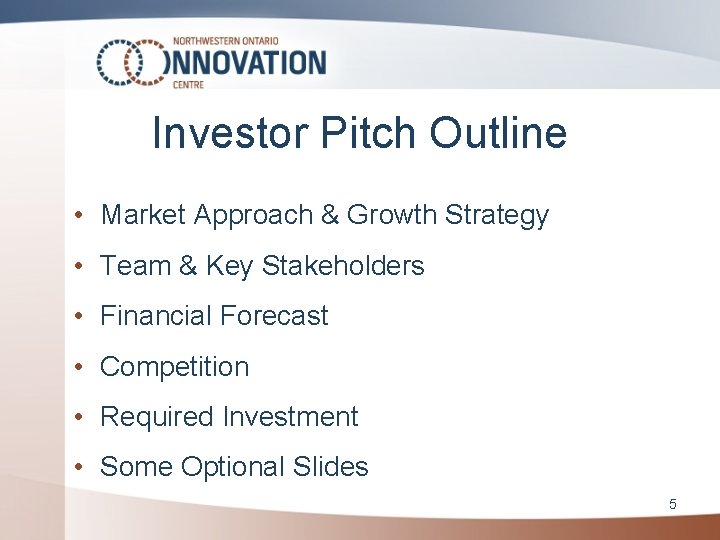 NORTHWESTERN ONTARIO
INNOVATION
CENTRE

Investor Pitch Outline

• Market Approach & Growth Strategy
• Team & Key Stakeholders
• Financial Forecast
• Competition
• Required Investment
• Some Optional Slides

5